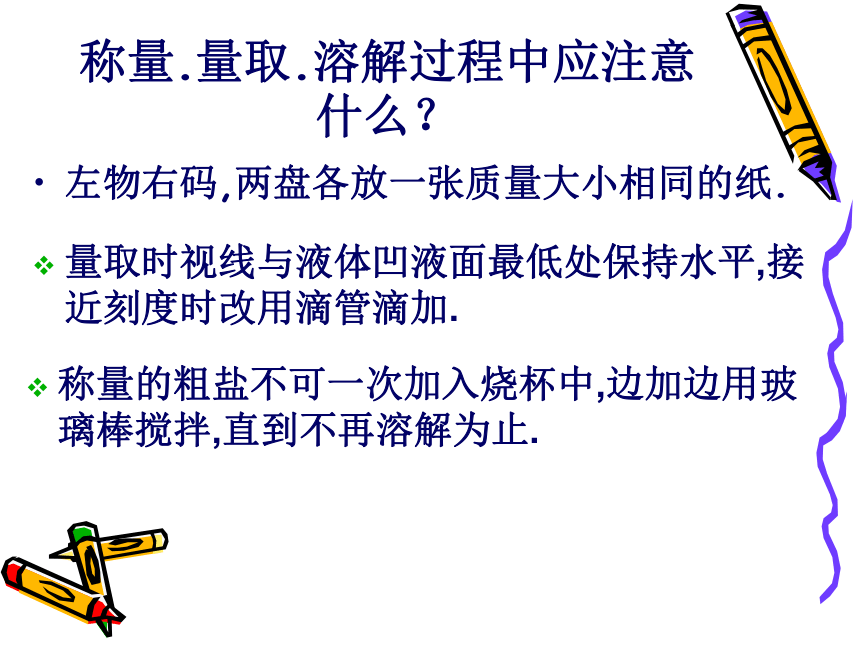 称量.量取.溶解过程中应注意什么？

• 左物右码,两盘各放一张质量大小相同的纸.

❖ 量取时视线与液体凹液面最低处保持水平,接近刻度时改用滴管滴加.

❖ 称量的粗盐不可一次加入烧杯中,边加边用玻璃棒搅拌,直到不再溶解为止.